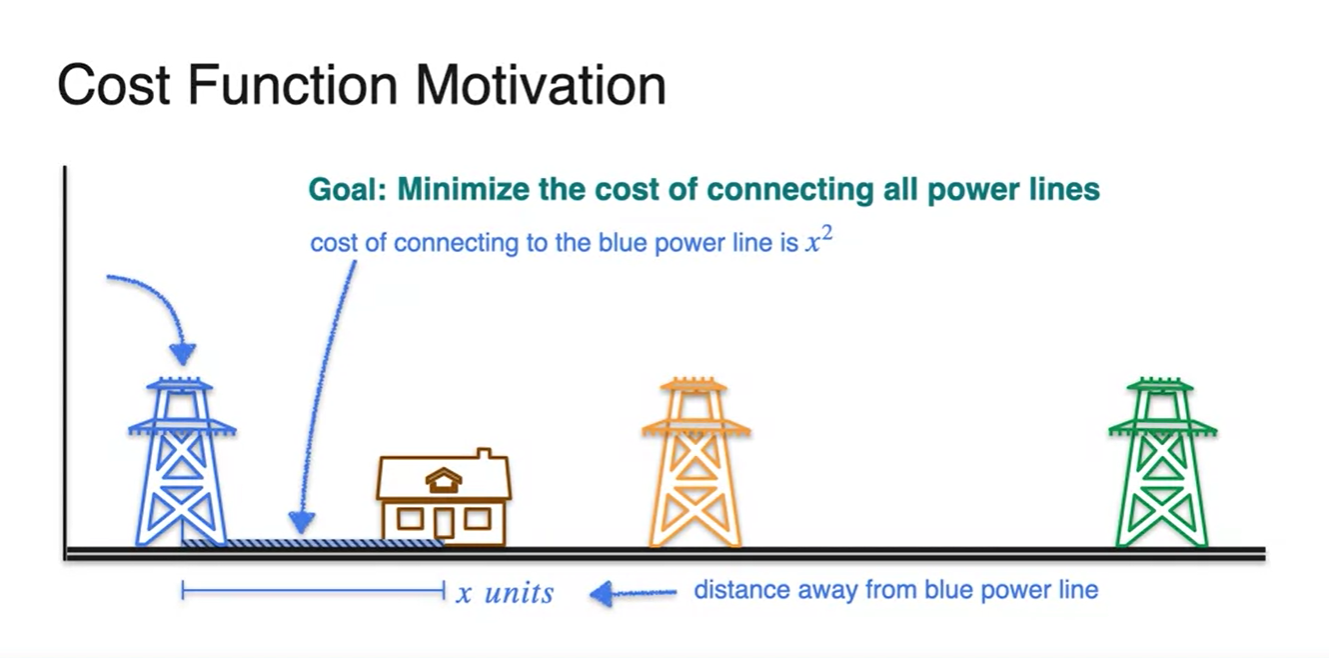 Cost Function Motivation

Goal: Minimize the cost of connecting all power lines

cost of connecting to the blue power line is $x^2$

$x$ units

distance away from blue power line